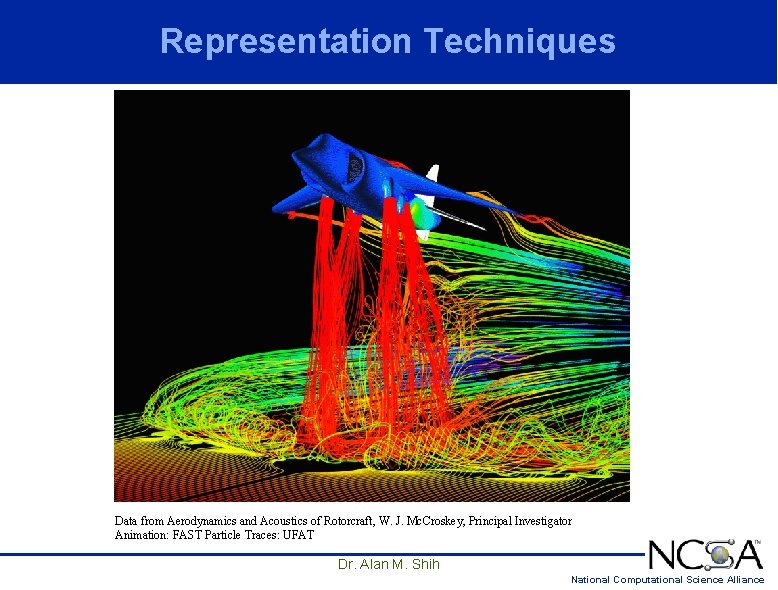 Representation Techniques

Data from Aerodynamics and Acoustics of Rotorcraft, W. J. McCroskey, Principal Investigator
Animation: FAST Particle Traces: UFAT

Dr. Alan M. Shih

NCSA™
National Computational Science Alliance